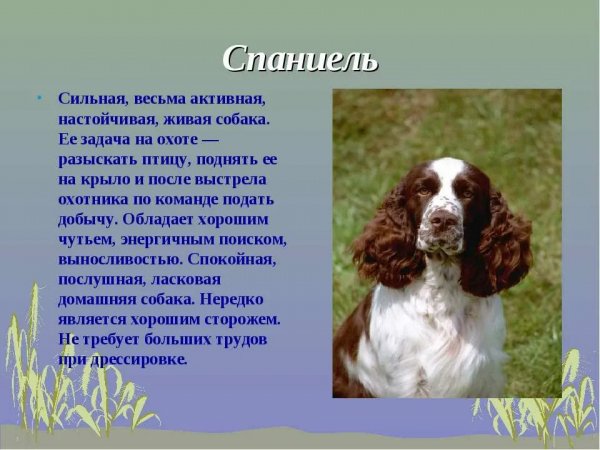 Спаниель

• Сильная, весьма активная, настойчивая, живая собака. Ее задача на охоте — разыскать птицу, поднять ее на крыло и после выстрела охотника по команде подать добычу. Обладает хорошим чутьем, энергичным поиском, выносливостью. Спокойная, послушная, ласковая домашняя собака. Нередко является хорошим сторожем. Не требует больших трудов при дрессировке.